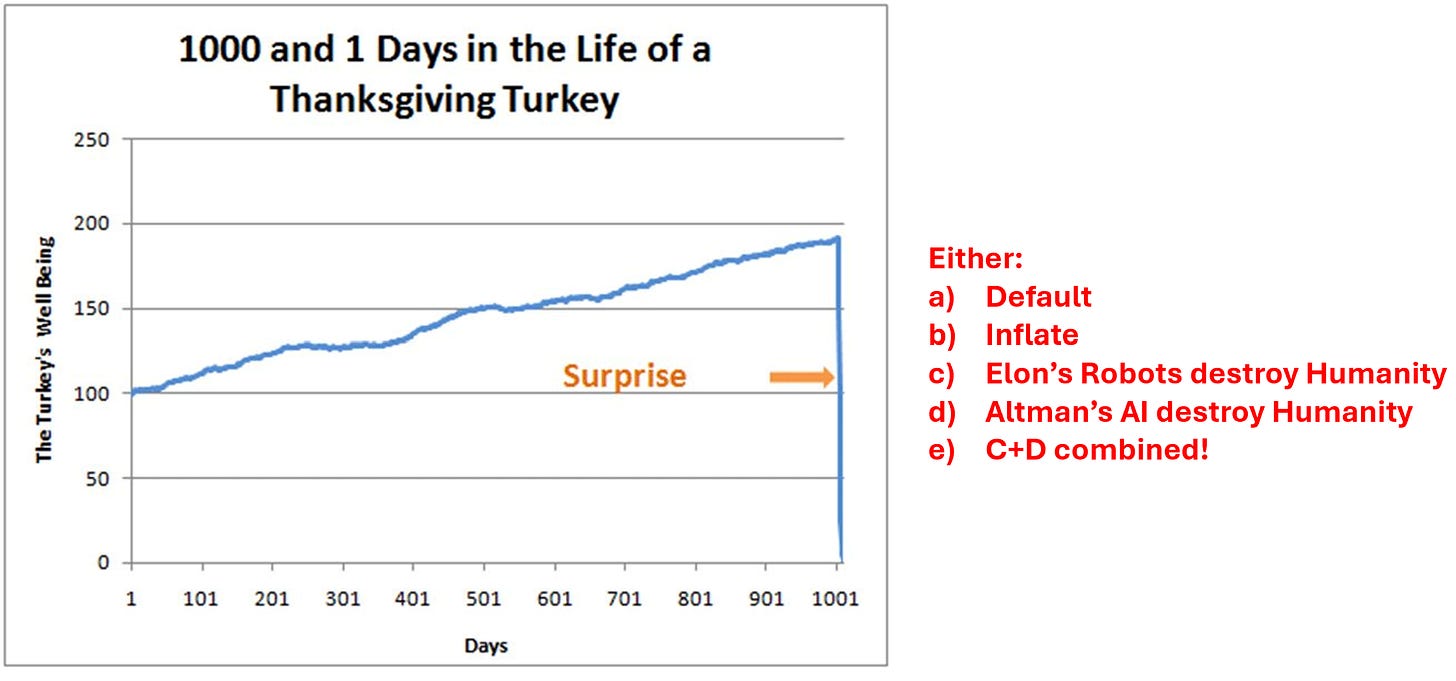 1000 and 1 Days in the Life of a Thanksgiving Turkey

The Turkey's Well Being

250
200
150
100
50
0

Surprise

1 101 201 301 401 501 601 701 801 901 1001

Days

Either:
a) Default
b) Inflate
c) Elon's Robots destroy Humanity
d) Altman's AI destroy Humanity
e) C+D combined!